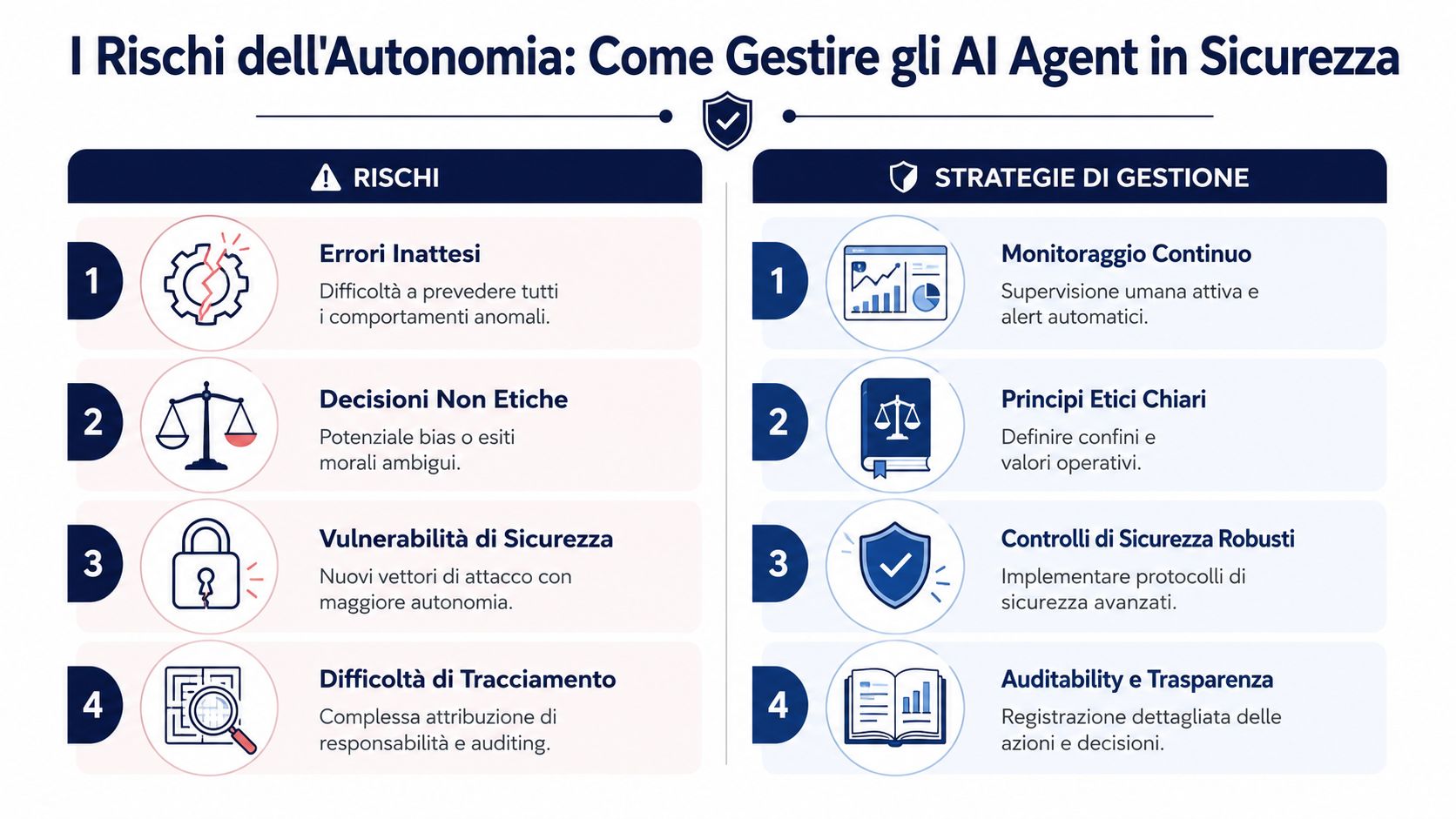 I Rischi dell'Autonomia: Come Gestire gli AI Agent in Sicurezza

RISCHI

1
Errori Inattesi
Difficoltà a prevedere tutti i comportamenti anomali.

2
Decisioni Non Etiche
Potenziale bias o esiti morali ambigui.

3
Vulnerabilità di Sicurezza
Nuovi vettori di attacco con maggiore autonomia.

4
Difficoltà di Tracciamento
Complessa attribuzione di responsabilità e auditing.

STRATEGIE DI GESTIONE

1
Monitoraggio Continuo
Supervisione umana attiva e alert automatici.

2
Principi Etici Chiari
Definire confini e valori operativi.

3
Controlli di Sicurezza Robusti
Implementare protocolli di sicurezza avanzati.

4
Auditability e Trasparenza
Registrazione dettagliata delle azioni e decisioni.